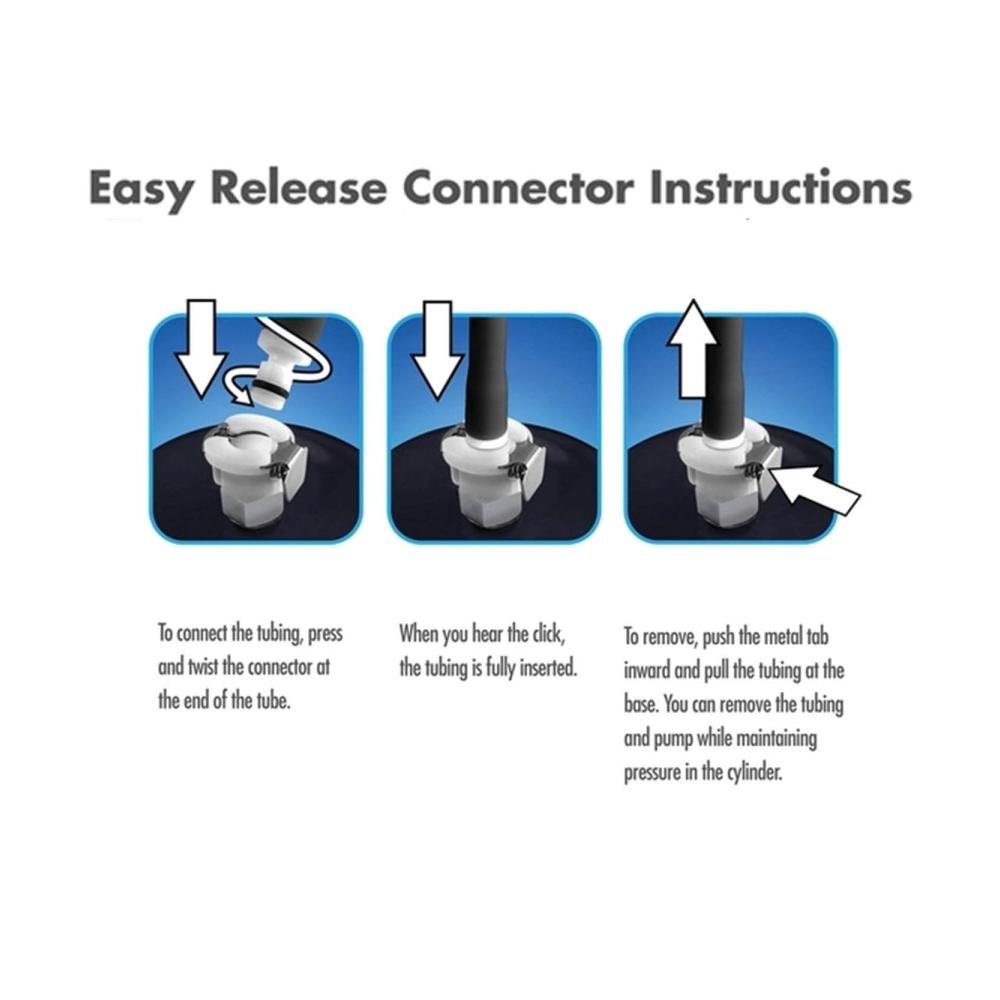 Easy Release Connector Instructions

To connect the tubing, press and twist the connector at the end of the tube.

When you hear the click, the tubing is fully inserted.

To remove, push the metal tab inward and pull the tubing at the base. You can remove the tubing and pump while maintaining pressure in the cylinder.